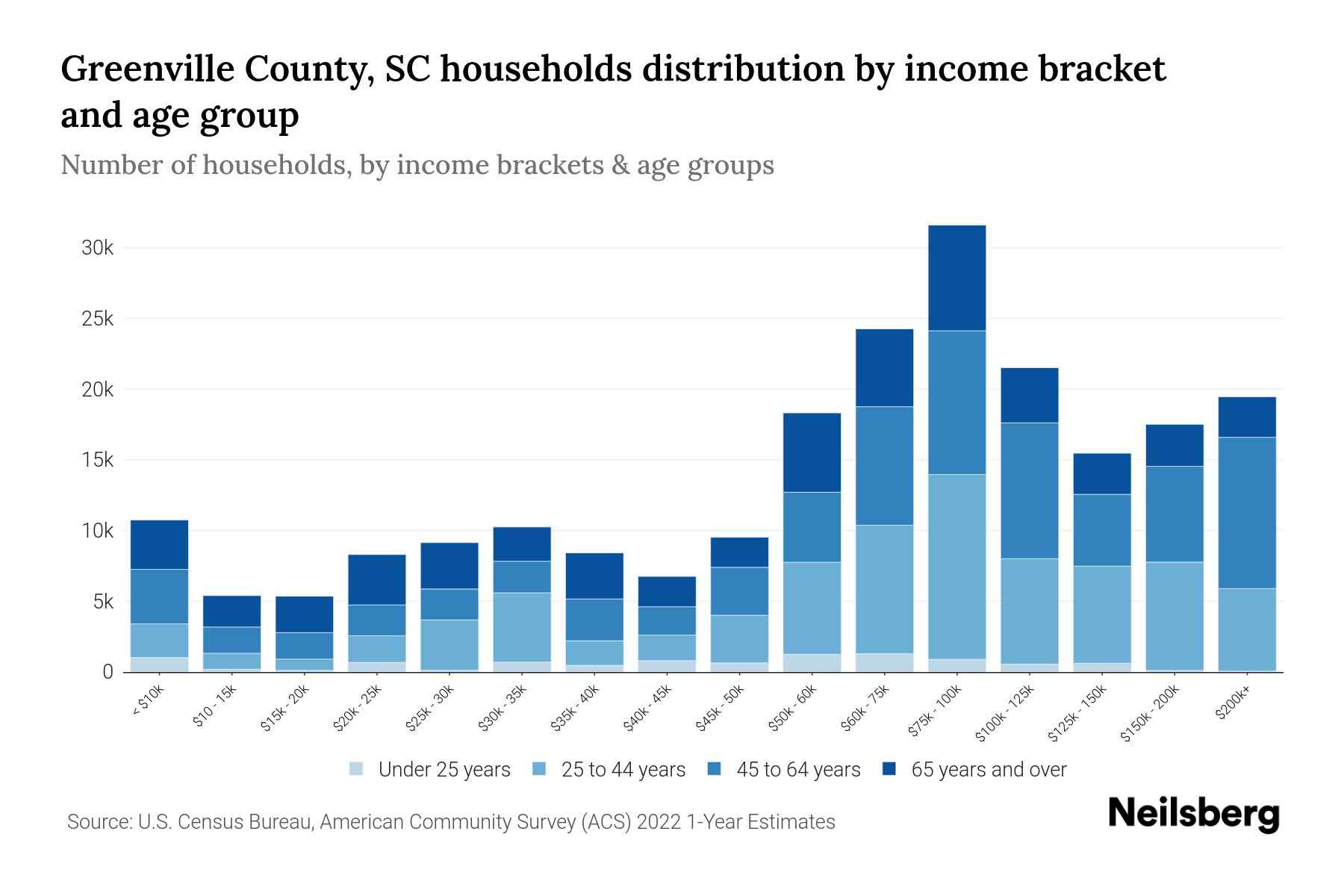 Greenville County, SC households distribution by income bracket and age group

Number of households, by income brackets & age groups

30k
25k
20k
15k
10k
5k
0

< $10k
$10 - 15k
$15k - 20k
$20k - 25k
$25k - 30k
$30k - 35k
$35k - 40k
$40k - 45k
$45k - 50k
$50k - 60k
$60k - 75k
$75k - 100k
$100k - 125k
$125k - 150k
$150k - 200k
$200k+

Under 25 years
25 to 44 years
45 to 64 years
65 years and over

Source: U.S. Census Bureau, American Community Survey (ACS) 2022 1-Year Estimates

Neilsberg